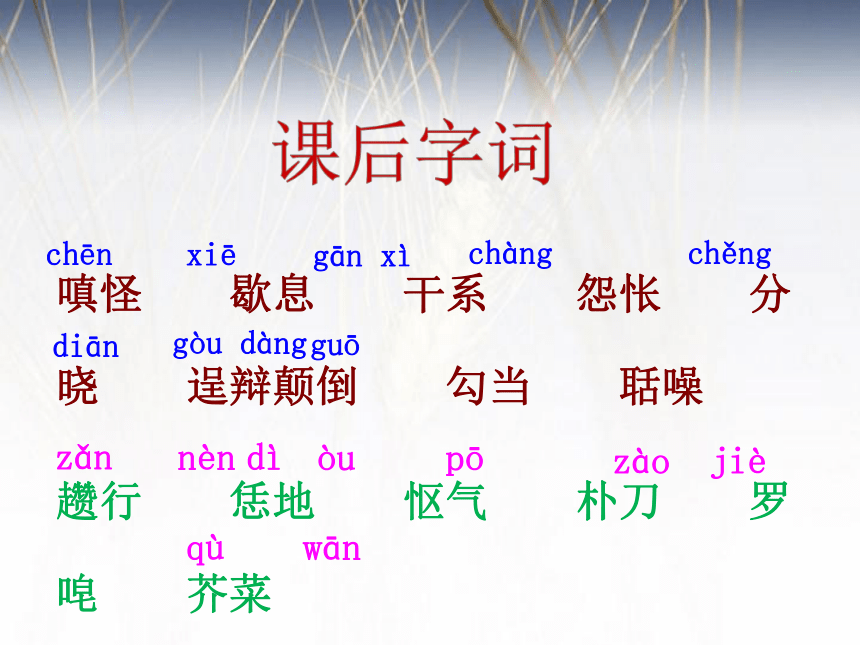 课后字词

chēn xiē gān xì chàng chěng
嗔怪 歇息 干系 怨怅 分

diān gòu dàng guō
晓 逞辩颠倒 勾当 聒噪

zǎn nèn dì òu pō zào jiè
趱行 恁地 怄气 朴刀 罗

qù wān
唣 芥菜